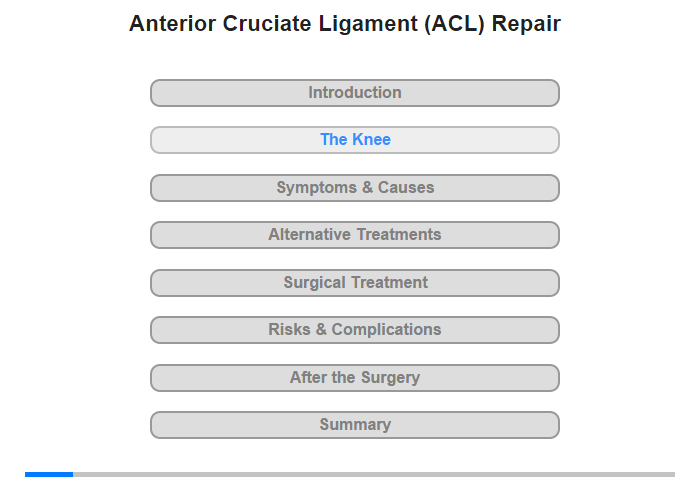 Anterior Cruciate Ligament (ACL) Repair

Introduction

The Knee

Symptoms & Causes

Alternative Treatments

Surgical Treatment

Risks & Complications

After the Surgery

Summary